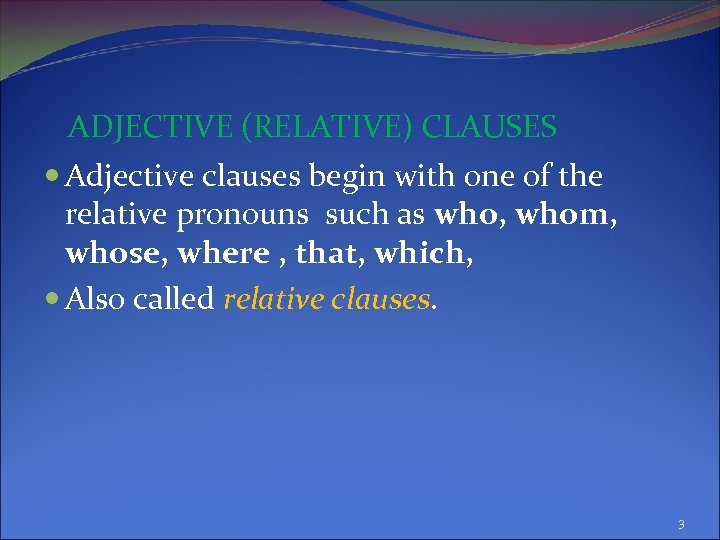 ADJECTIVE (RELATIVE) CLAUSES

Adjective clauses begin with one of the relative pronouns such as who, whom, whose, where , that, which,

Also called relative clauses.

3